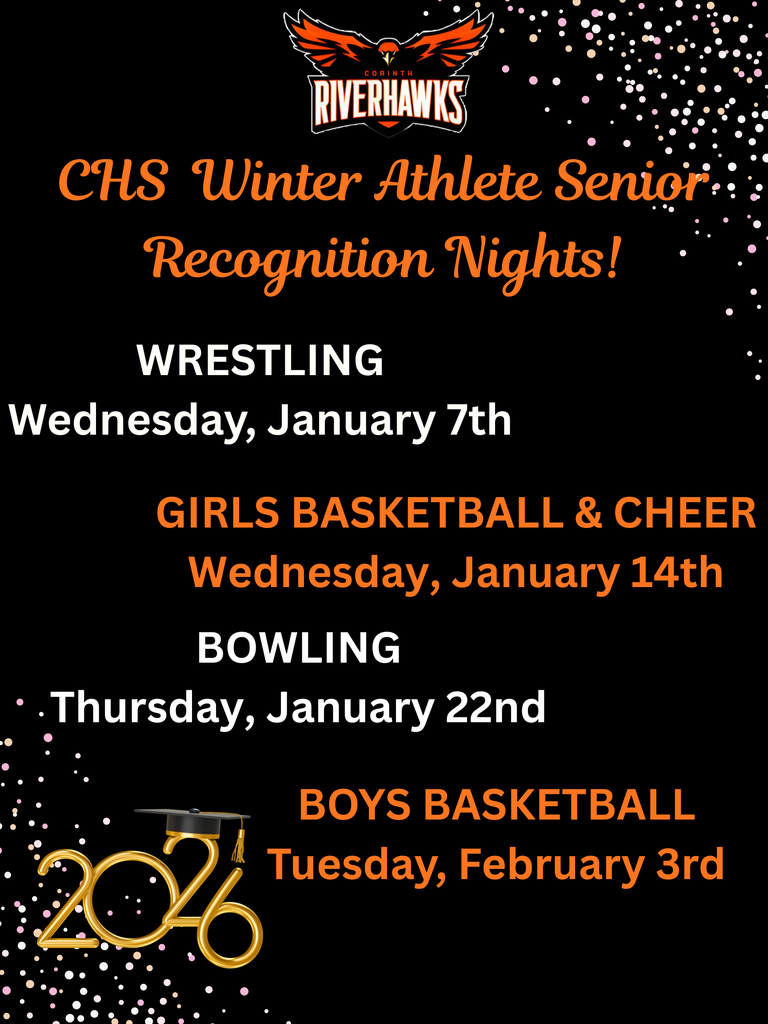 CORINTH
RIVERHAWKS

CHS Winter Athlete Senior Recognition Nights!

WRESTLING
Wednesday, January 7th

GIRLS BASKETBALL & CHEER
Wednesday, January 14th

BOWLING
Thursday, January 22nd

BOYS BASKETBALL
Tuesday, February 3rd

2026